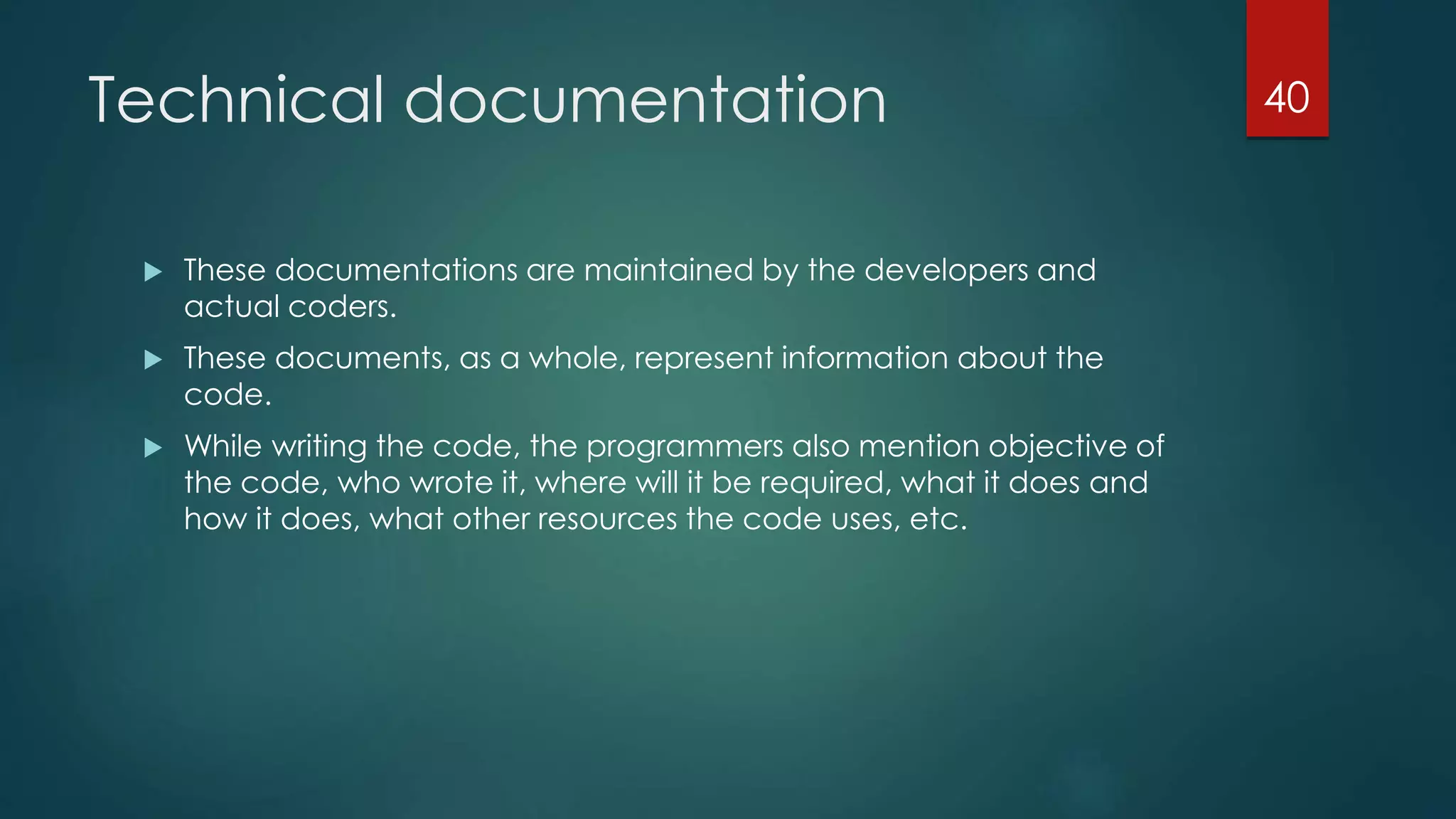 Technical documentation

40

▶ These documentations are maintained by the developers and actual coders.

▶ These documents, as a whole, represent information about the code.

▶ While writing the code, the programmers also mention objective of the code, who wrote it, where will it be required, what it does and how it does, what other resources the code uses, etc.